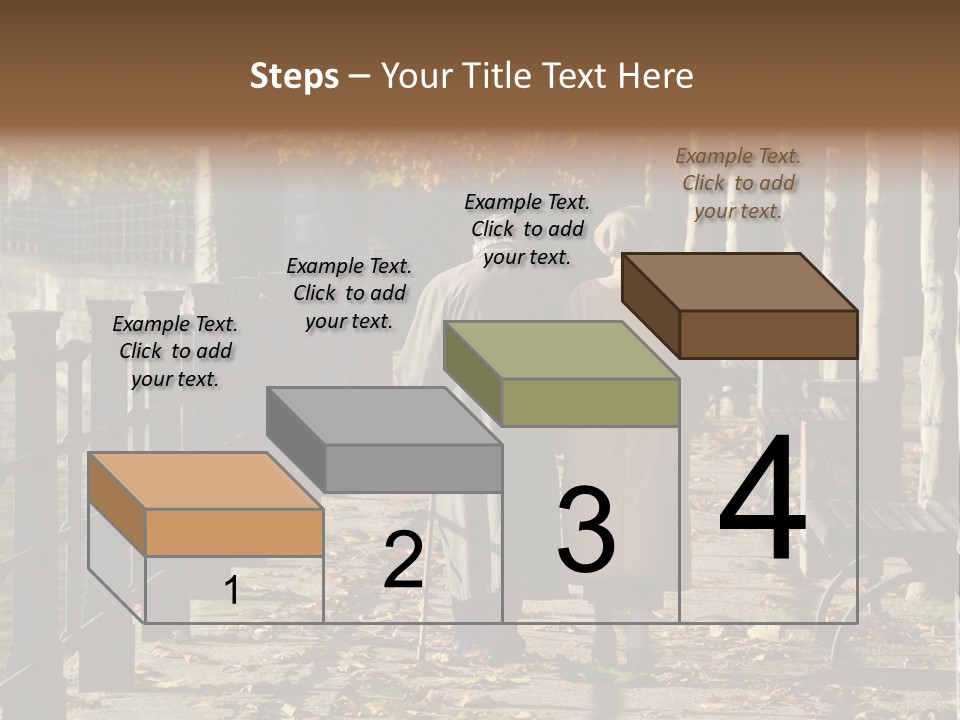 Steps – Your Title Text Here

Example Text. Click to add your text.

Example Text. Click to add your text.

Example Text. Click to add your text.

Example Text. Click to add your text.

1

2

3

4